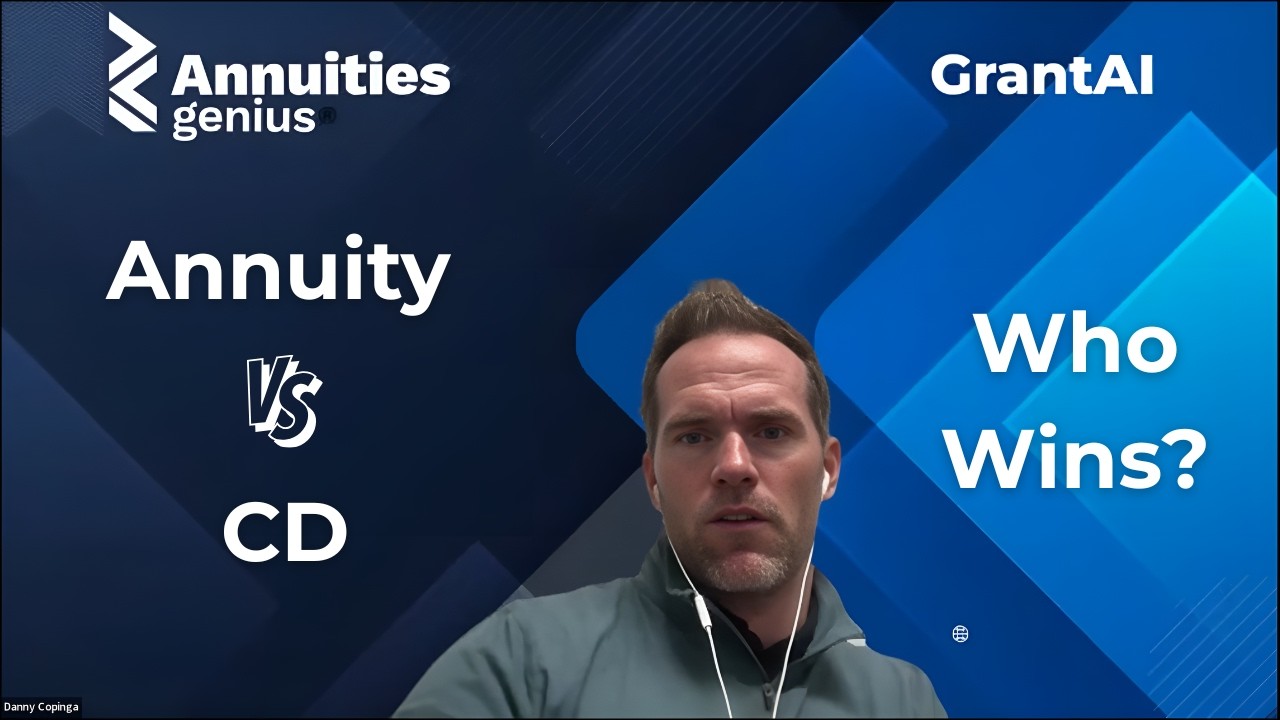 Annuities genius®

GrantAI

Annuity

VS

CD

Who Wins?

Danny Copinga